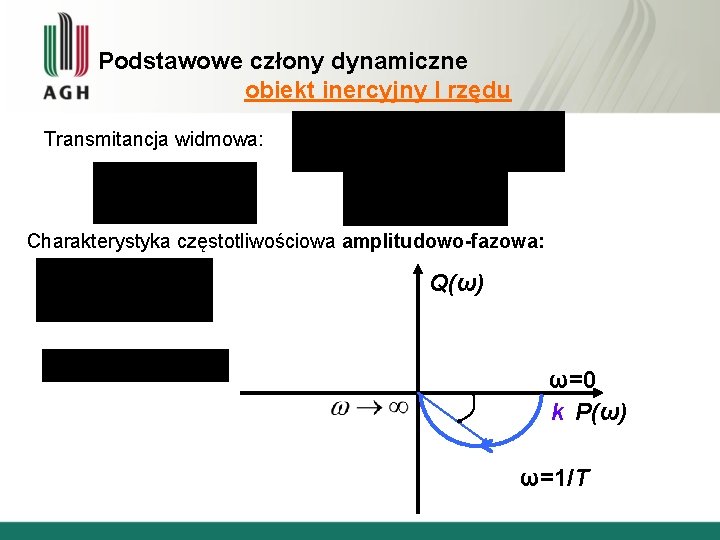 AGH

Podstawowe człony dynamiczne
obiekt inercyjny I rzędu

Transmitancja widmowa:

Charakterystyka częstotliwościowa amplitudowo-fazowa:

$Q(\omega)$

$\omega=0$

$\omega \to \infty$

$k$ $P(\omega)$

$\omega=1/T$